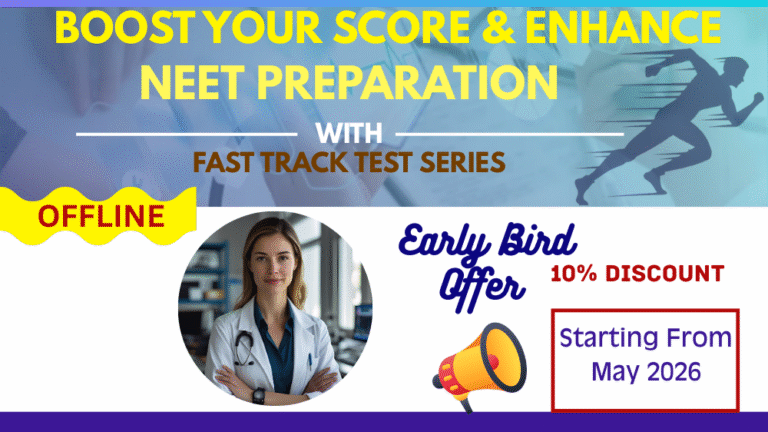 BOOST YOUR SCORE & ENHANCE NEET PREPARATION

WITH

FAST TRACK TEST SERIES

OFFLINE

Early Bird Offer

10% DISCOUNT

Starting From May 2026